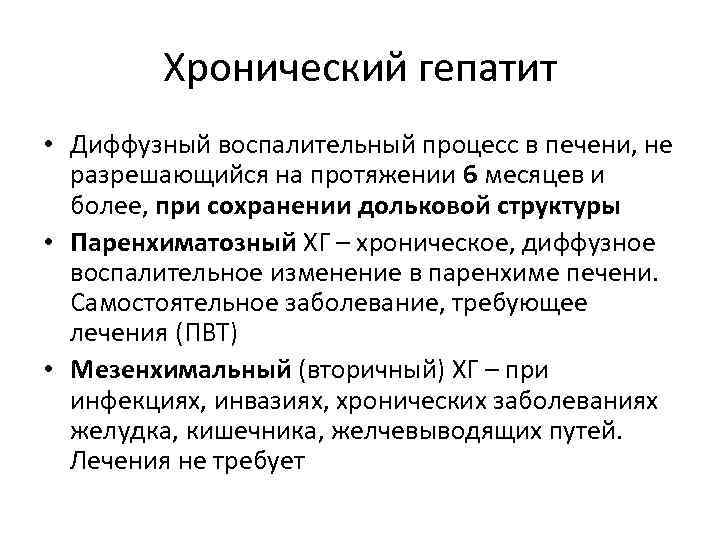 Хронический гепатит

• Диффузный воспалительный процесс в печени, не разрешающийся на протяжении 6 месяцев и более, при сохранении дольковой структуры

• Паренхиматозный ХГ – хроническое, диффузное воспалительное изменение в паренхиме печени. Самостоятельное заболевание, требующее лечения (ПВТ)

• Мезенхимальный (вторичный) ХГ – при инфекциях, инвазиях, хронических заболеваниях желудка, кишечника, желчевыводящих путей. Лечения не требует